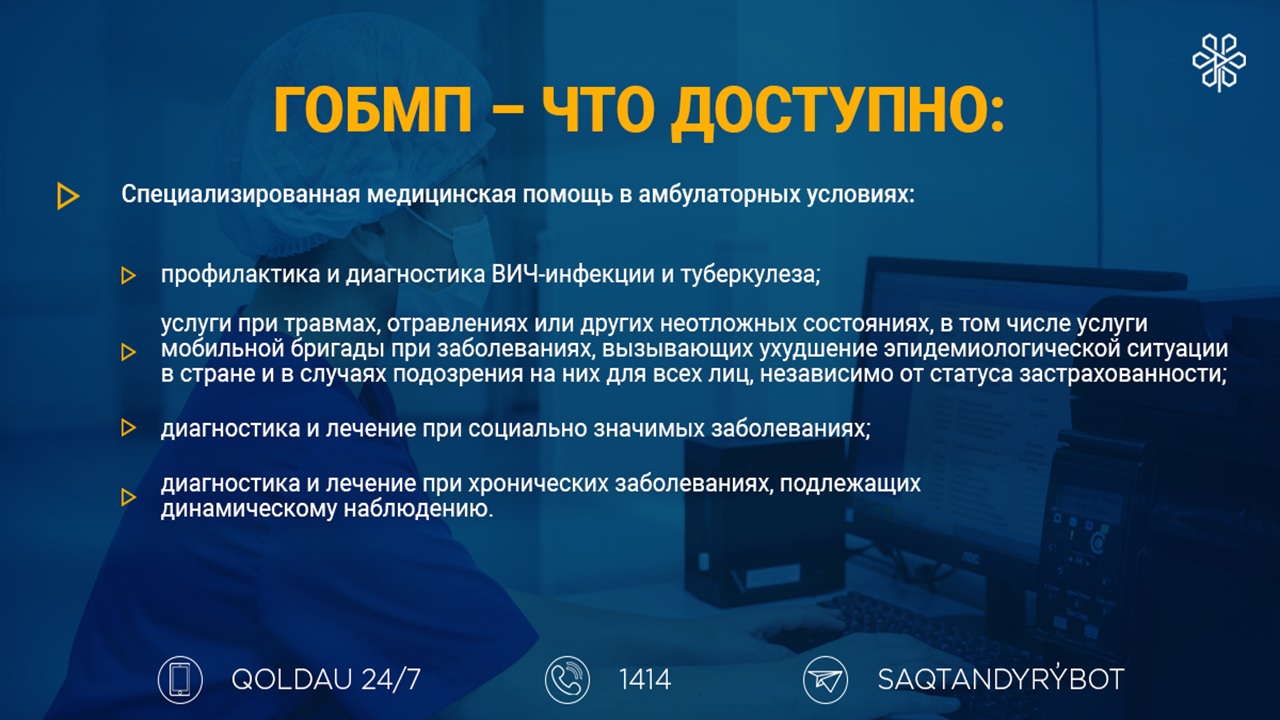 ГОБМП – ЧТО ДОСТУПНО:

Специализированная медицинская помощь в амбулаторных условиях:

профилактика и диагностика ВИЧ-инфекции и туберкулеза;

услуги при травмах, отравлениях или других неотложных состояниях, в том числе услуги мобильной бригады при заболеваниях, вызывающих ухудшение эпидемиологической ситуации в стране и в случаях подозрения на них для всех лиц, независимо от статуса застрахованности;

диагностика и лечение при социально значимых заболеваниях;

диагностика и лечение при хронических заболеваниях, подлежащих динамическому наблюдению.

QOLDAU 24/7

1414

SAQTANDYRÝBOT